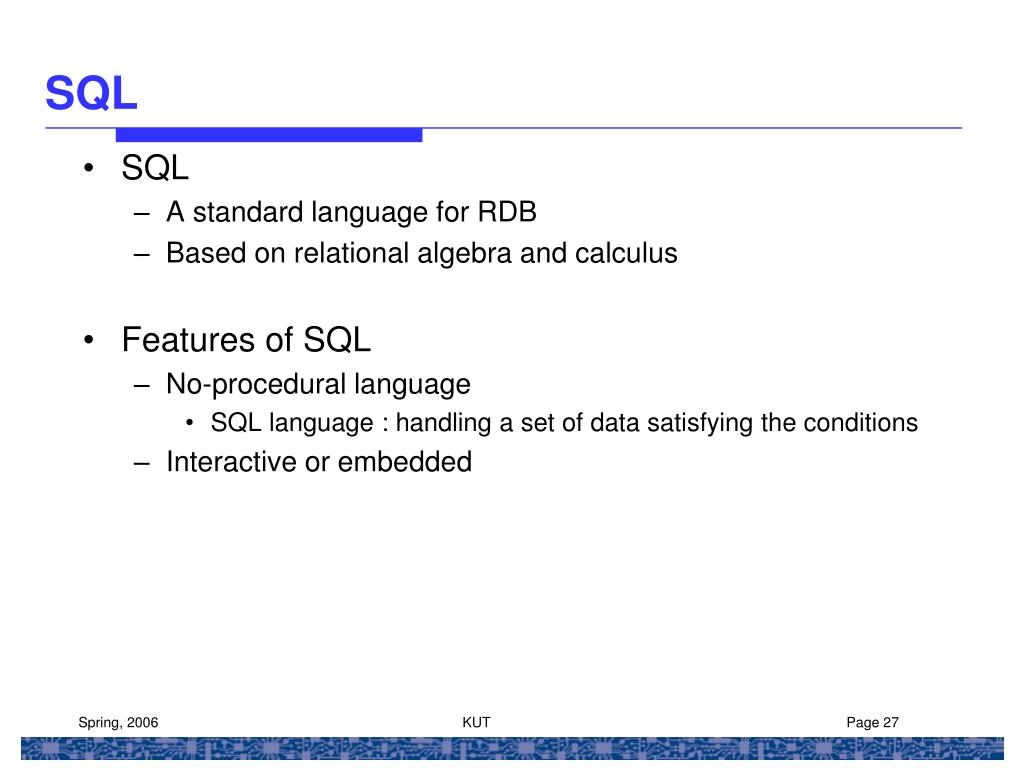 SQL

• SQL
– A standard language for RDB
– Based on relational algebra and calculus

• Features of SQL
– No-procedural language
• SQL language : handling a set of data satisfying the conditions
– Interactive or embedded

Spring, 2006
KUT
Page 27